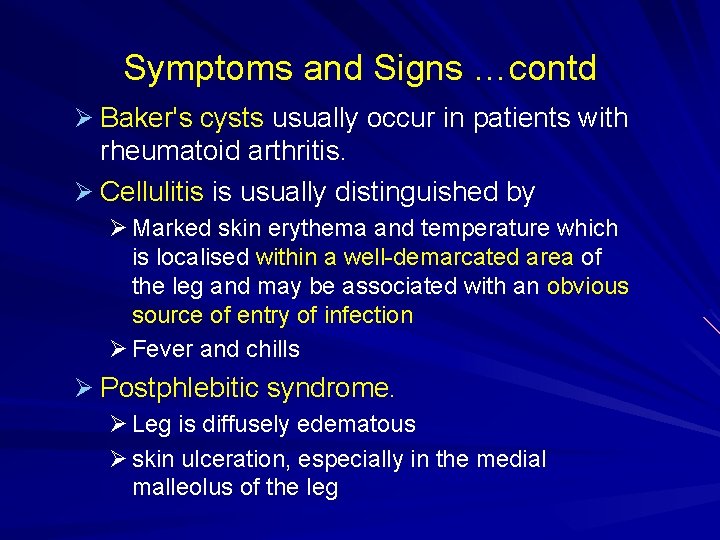 Symptoms and Signs …contd

➢ Baker's cysts usually occur in patients with rheumatoid arthritis.

➢ Cellulitis is usually distinguished by

➢ Marked skin erythema and temperature which is localised within a well-demarcated area of the leg and may be associated with an obvious source of entry of infection

➢ Fever and chills

➢ Postphlebitic syndrome.

➢ Leg is diffusely edematous

➢ skin ulceration, especially in the medial malleolus of the leg